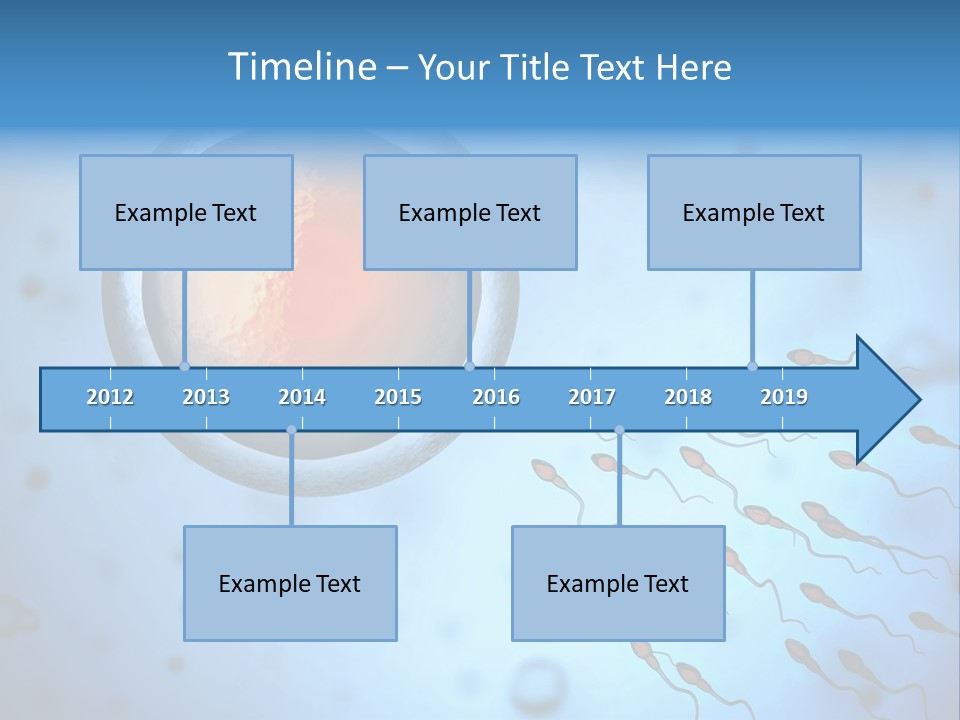 Timeline – Your Title Text Here

Example Text

Example Text

Example Text

2012 2013 2014 2015 2016 2017 2018 2019

Example Text

Example Text